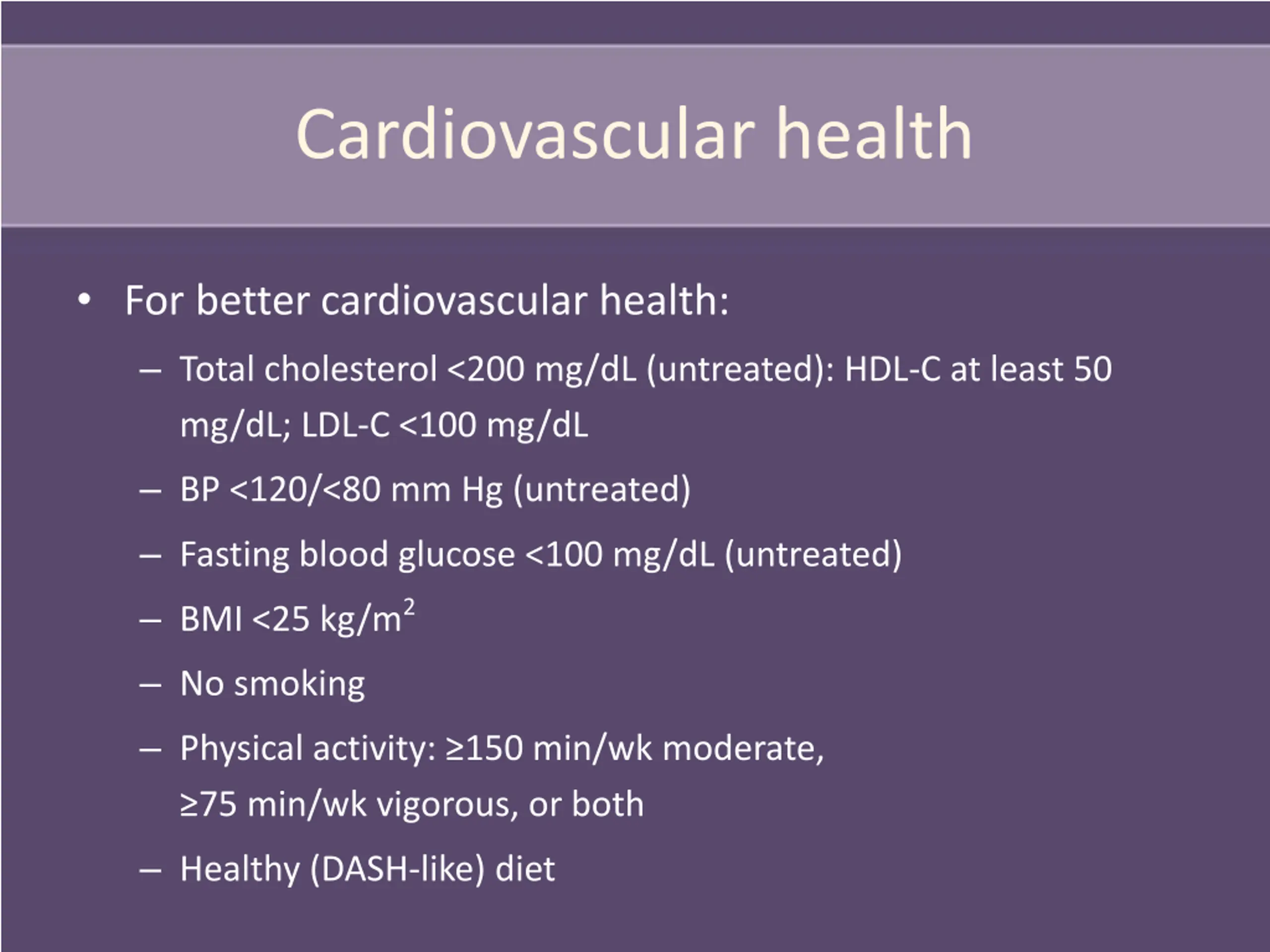 Cardiovascular health

• For better cardiovascular health:
– Total cholesterol <200 mg/dL (untreated): HDL-C at least 50 mg/dL; LDL-C <100 mg/dL
– BP <120/<80 mm Hg (untreated)
– Fasting blood glucose <100 mg/dL (untreated)
– BMI <25 kg/m$^2$
– No smoking
– Physical activity: ≥150 min/wk moderate, ≥75 min/wk vigorous, or both
– Healthy (DASH-like) diet